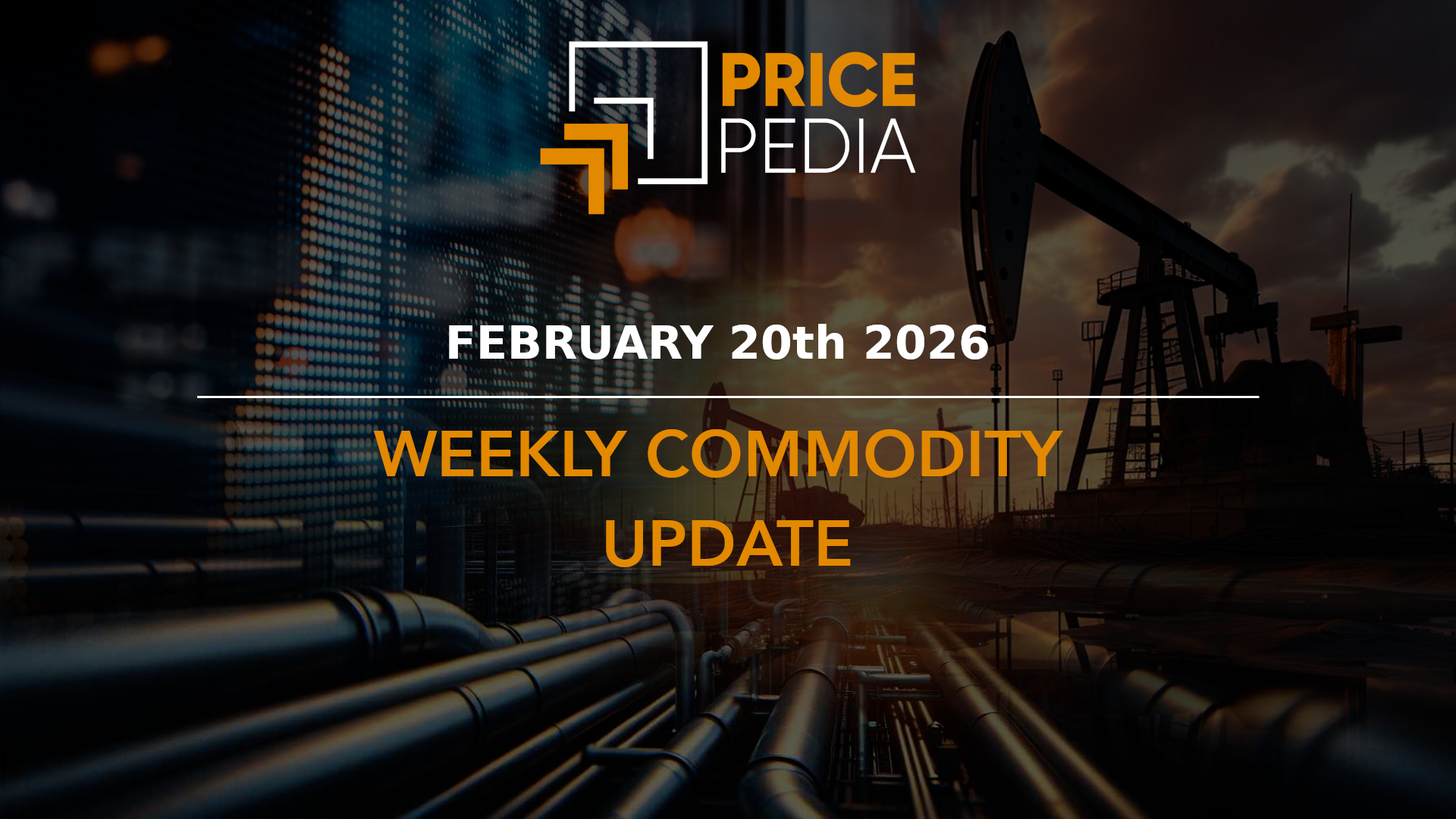 PRICE
PEDIA

FEBRUARY 20th 2026

WEEKLY COMMODITY UPDATE